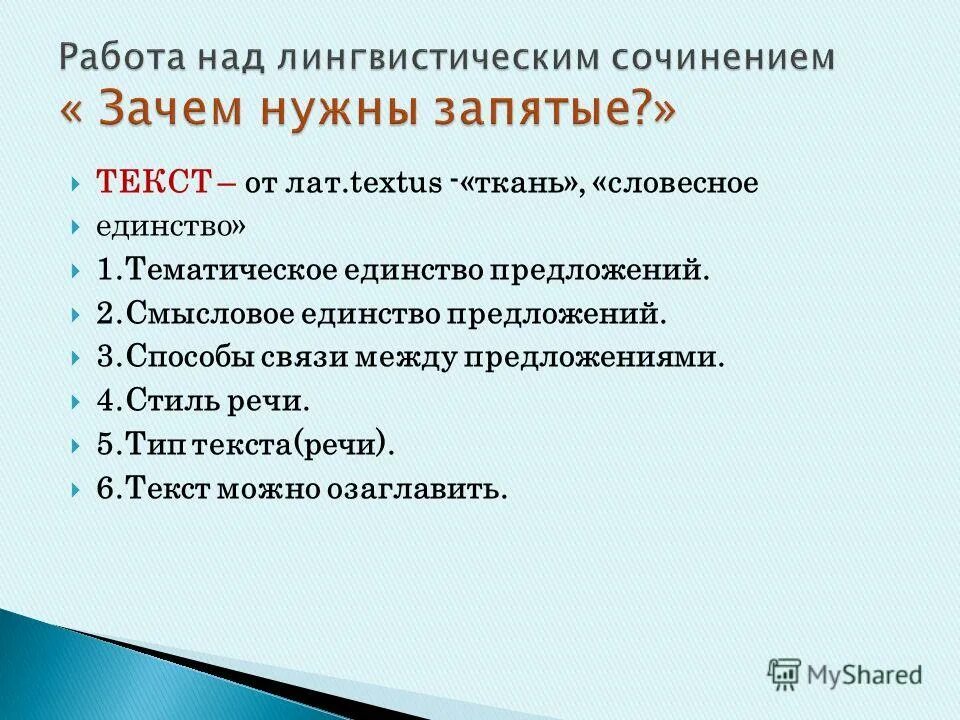 Работа над лингвистическим сочинением « Зачем нужны запятые?»

ТЕКСТ – от лат.textus -«ткань», «словесное

единство»

1.Тематическое единство предложений.

2.Смысловое единство предложений.

3.Способы связи между предложениями.

4.Стиль речи.

5.Тип текста(речи).

6.Текст можно озаглавить.

MyShared